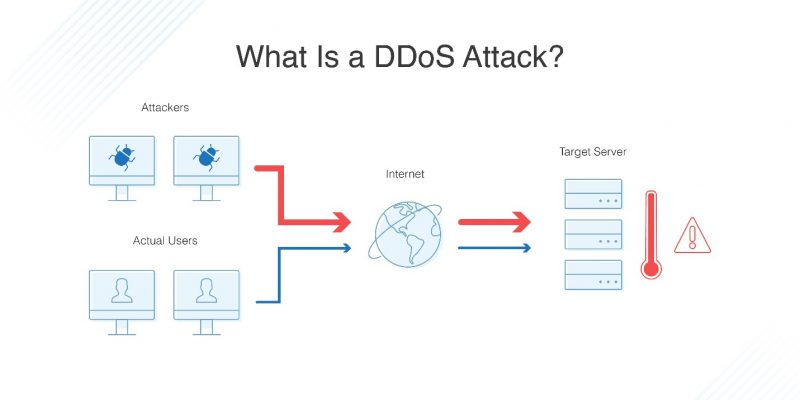 What Is a DDoS Attack?

Attackers

Actual Users

Internet

Target Server